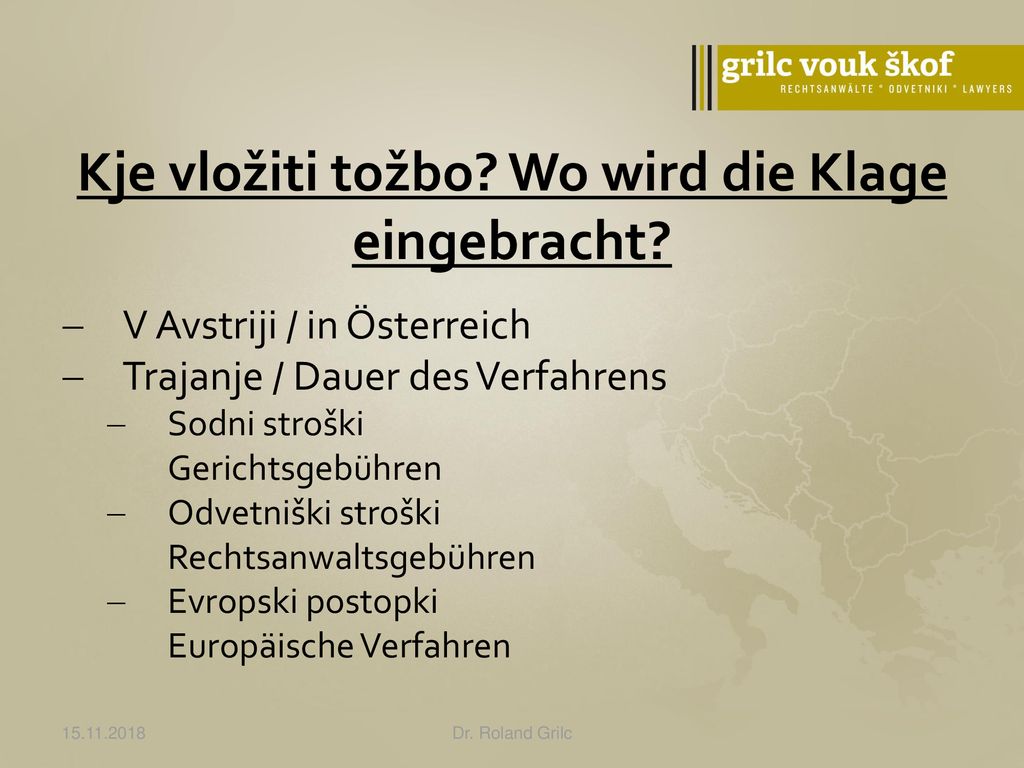 grilc vouk škof
RECHTSANWÄLTE * ODVETNIKI * LAWYERS

Kje vložiti tožbo? Wo wird die Klage eingebracht?

– V Avstriji / in Österreich
– Trajanje / Dauer des Verfahrens
  – Sodni stroški
    Gerichtsgebühren
  – Odvetniški stroški
    Rechtsanwaltsgebühren
  – Evropski postopki
    Europäische Verfahren

15.11.2018

Dr. Roland Grilc